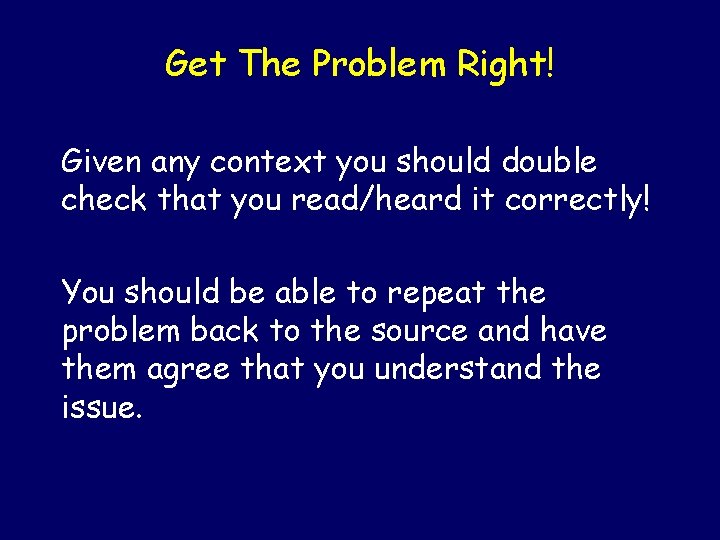 Get The Problem Right!

Given any context you should double check that you read/heard it correctly!

You should be able to repeat the problem back to the source and have them agree that you understand the issue.